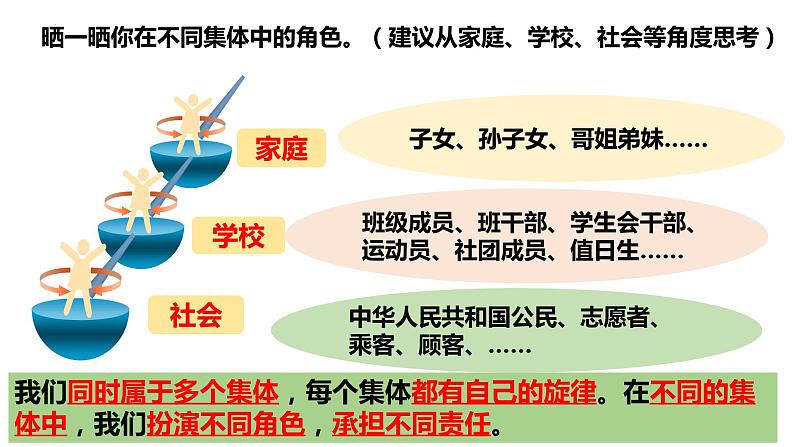 晒一晒你在不同集体中的角色。（建议从家庭、学校、社会等角度思考）

家庭

子女、孙子女、哥姐弟妹……

学校

班级成员、班干部、学生会干部、运动员、社团成员、值日生……

社会

中华人民共和国公民、志愿者、乘客、顾客、……

我们同时属于多个集体，每个集体都有自己的旋律。在不同的集体中，我们扮演不同角色，承担不同责任。